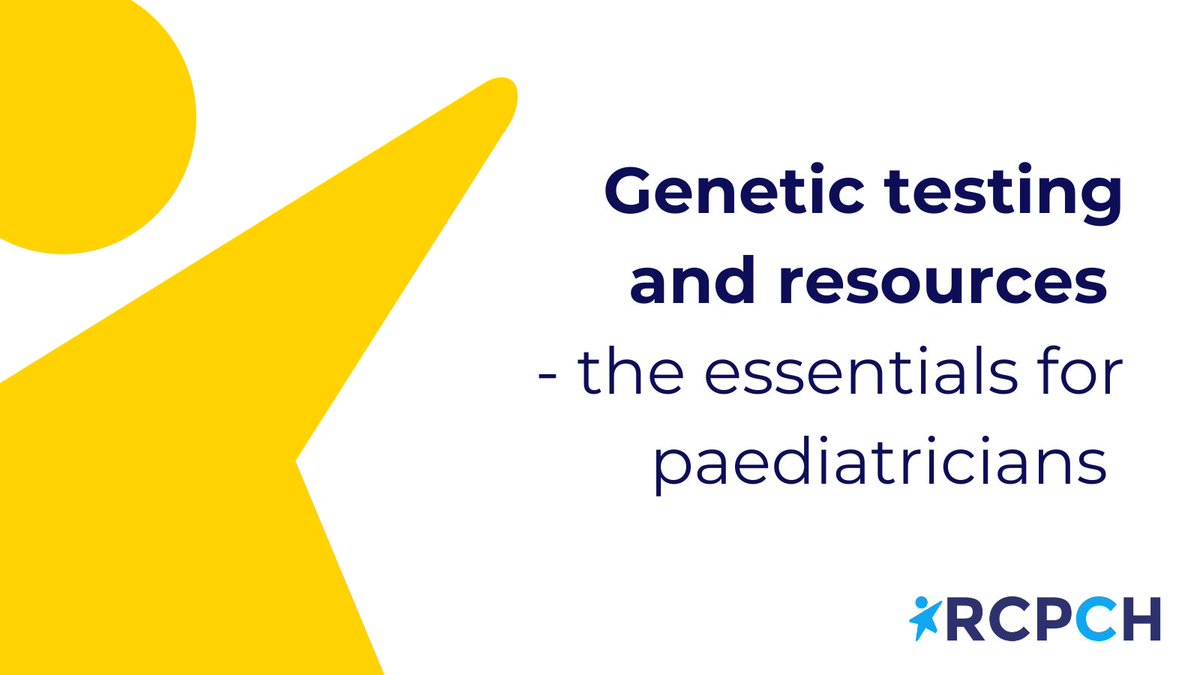 Genetic testing and resources
- the essentials for paediatricians

RCPCH